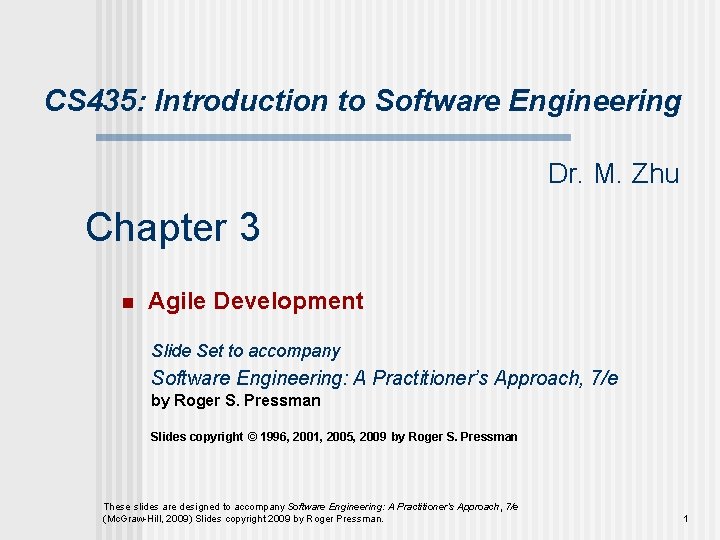 CS435: Introduction to Software Engineering

Dr. M. Zhu

Chapter 3

Agile Development

Slide Set to accompany

Software Engineering: A Practitioner's Approach, 7/e

by Roger S. Pressman

Slides copyright © 1996, 2001, 2005, 2009 by Roger S. Pressman

These slides are designed to accompany Software Engineering: A Practitioner's Approach, 7/e (McGraw-Hill, 2009) Slides copyright 2009 by Roger Pressman.

1